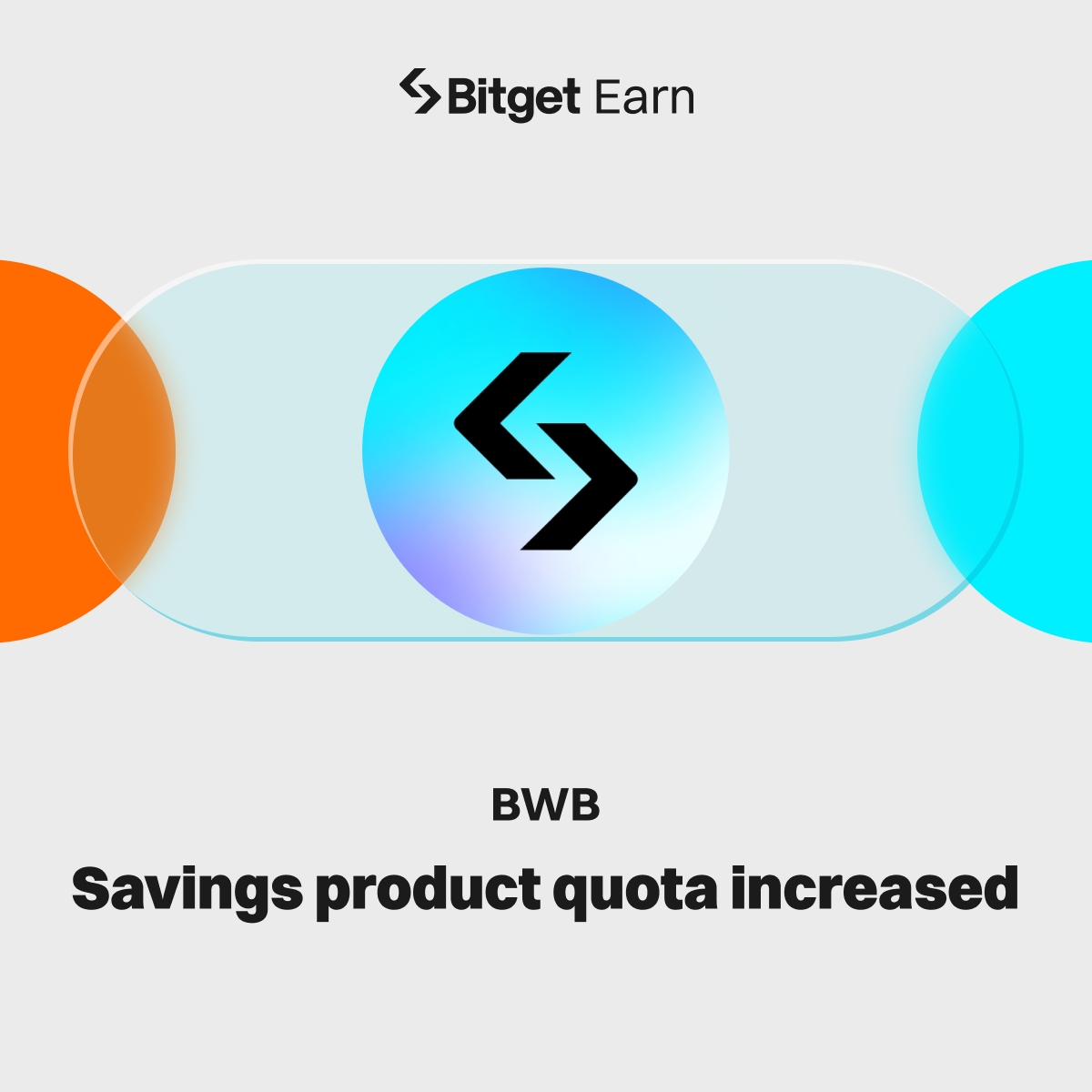 Bitget Earn

BWB

Savings product quota increased